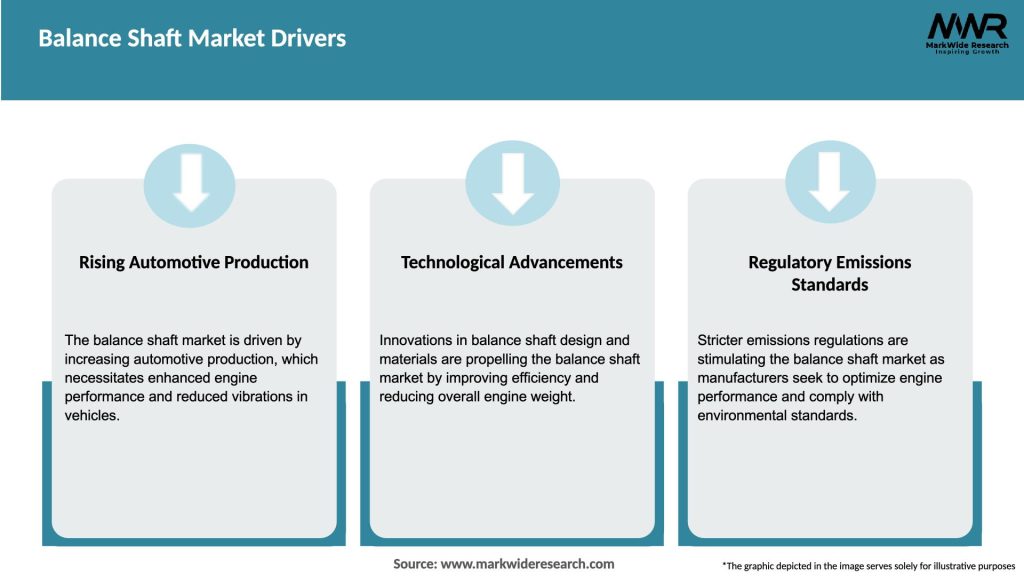 Balance Shaft Market Drivers

MWR
MarkWide Research
Inspiring Growth

Rising Automotive Production

The balance shaft market is driven by increasing automotive production, which necessitates enhanced engine performance and reduced vibrations in vehicles.

Technological Advancements

Innovations in balance shaft design and materials are propelling the balance shaft market by improving efficiency and reducing overall engine weight.

Regulatory Emissions Standards

Stricter emissions regulations are stimulating the balance shaft market as manufacturers seek to optimize engine performance and comply with environmental standards.

Source: www.markwideresearch.com

*The graphic depicted in the image serves solely for illustrative purposes